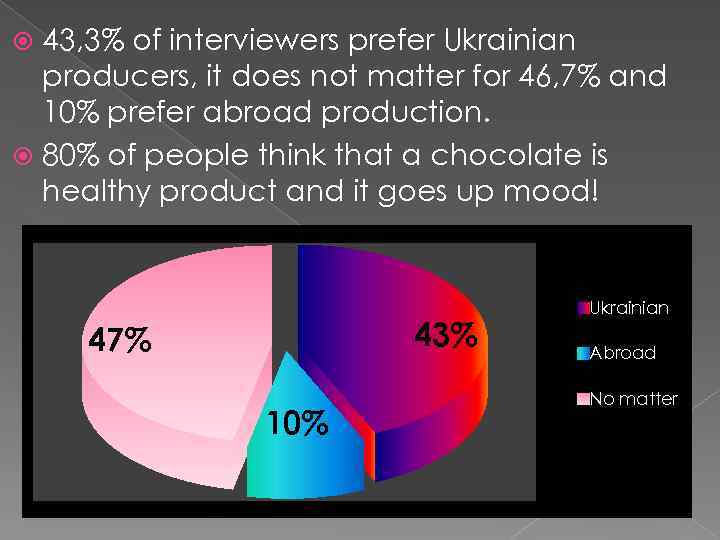 43,3% of interviewers prefer Ukrainian producers, it does not matter for 46,7% and 10% prefer abroad production.

80% of people think that a chocolate is healthy product and it goes up mood!

47%

43%

10%

Ukrainian

Abroad

No matter